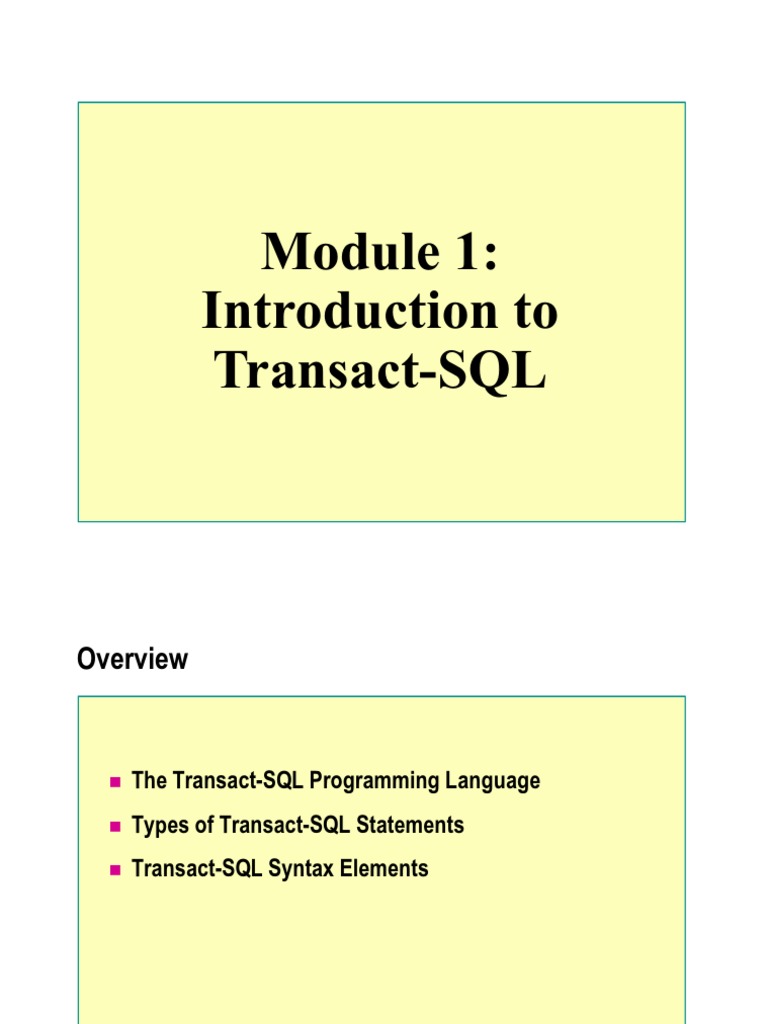 Module 1: Introduction to Transact-SQL

Overview

The Transact-SQL Programming Language

Types of Transact-SQL Statements

Transact-SQL Syntax Elements